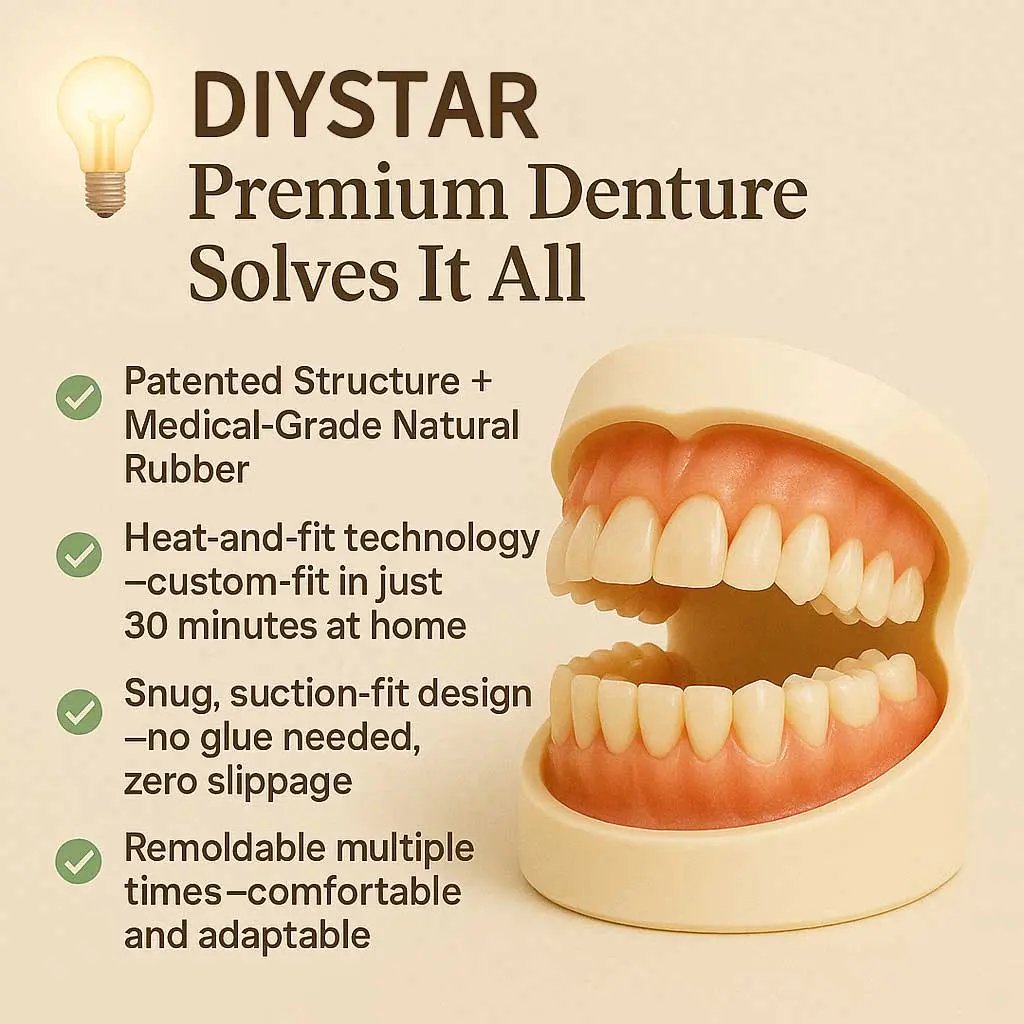 DIYSTAR
Premium Denture Solves It All

Patented Structure + Medical-Grade Natural Rubber

Heat-and-fit technology –custom-fit in just 30 minutes at home

Snug, suction-fit design –no glue needed, zero slippage

Remoldable multiple times–comfortable and adaptable